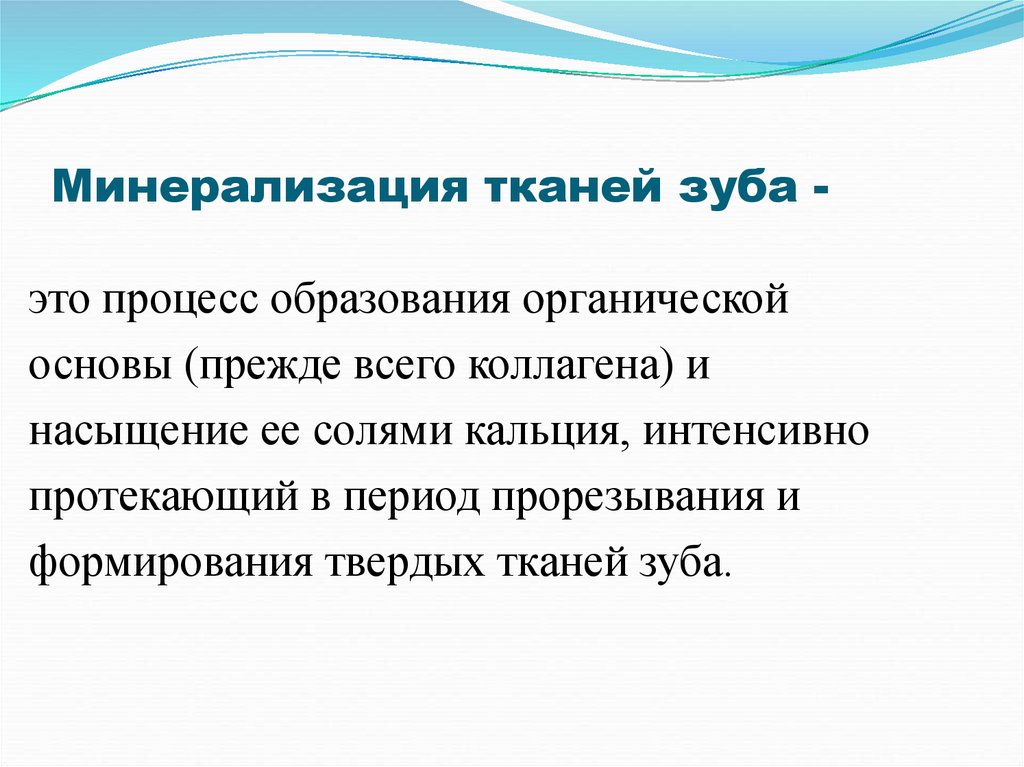 Минерализация тканей зуба -

это процесс образования органической основы (прежде всего коллагена) и насыщение ее солями кальция, интенсивно протекающий в период прорезывания и формирования твердых тканей зуба.